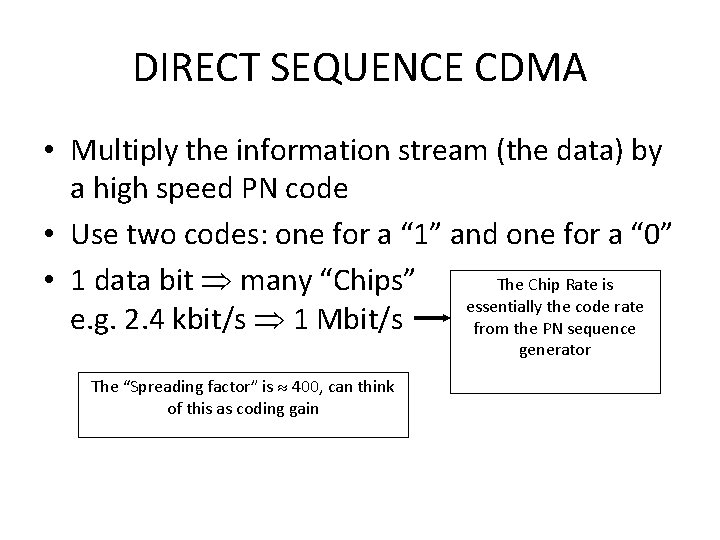 DIRECT SEQUENCE CDMA

• Multiply the information stream (the data) by a high speed PN code

• Use two codes: one for a “1” and one for a “0”

• 1 data bit $\Rightarrow$ many “Chips”
e.g. 2.4 kbit/s $\Rightarrow$ 1 Mbit/s

The Chip Rate is essentially the code rate from the PN sequence generator

The “Spreading factor” is $\approx$ 400, can think of this as coding gain